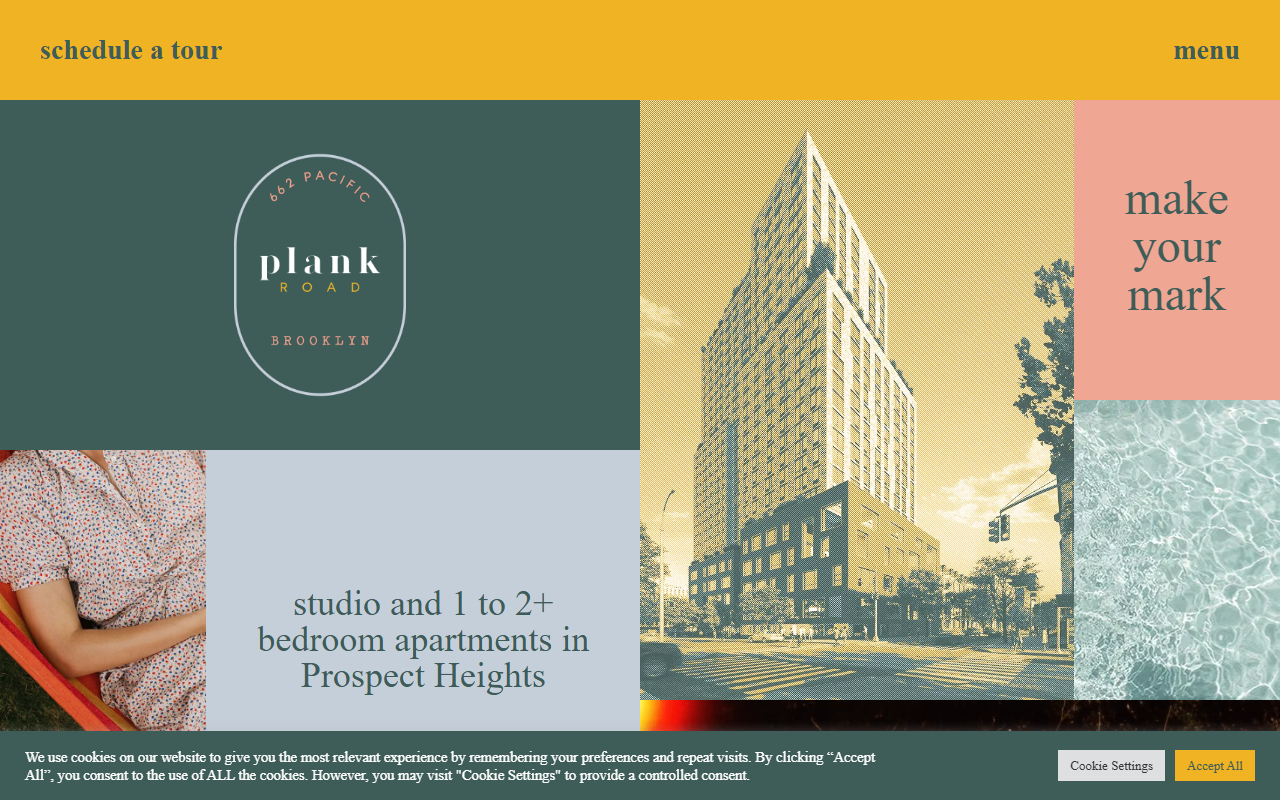 schedule a tour

menu

662 PACIFIC

plank

ROAD

BROOKLYN

make your mark

studio and 1 to 2+ bedroom apartments in Prospect Heights

We use cookies on our website to give you the most relevant experience by remembering your preferences and repeat visits. By clicking “Accept All”, you consent to the use of ALL the cookies. However, you may visit "Cookie Settings" to provide a controlled consent.

Cookie Settings

Accept All